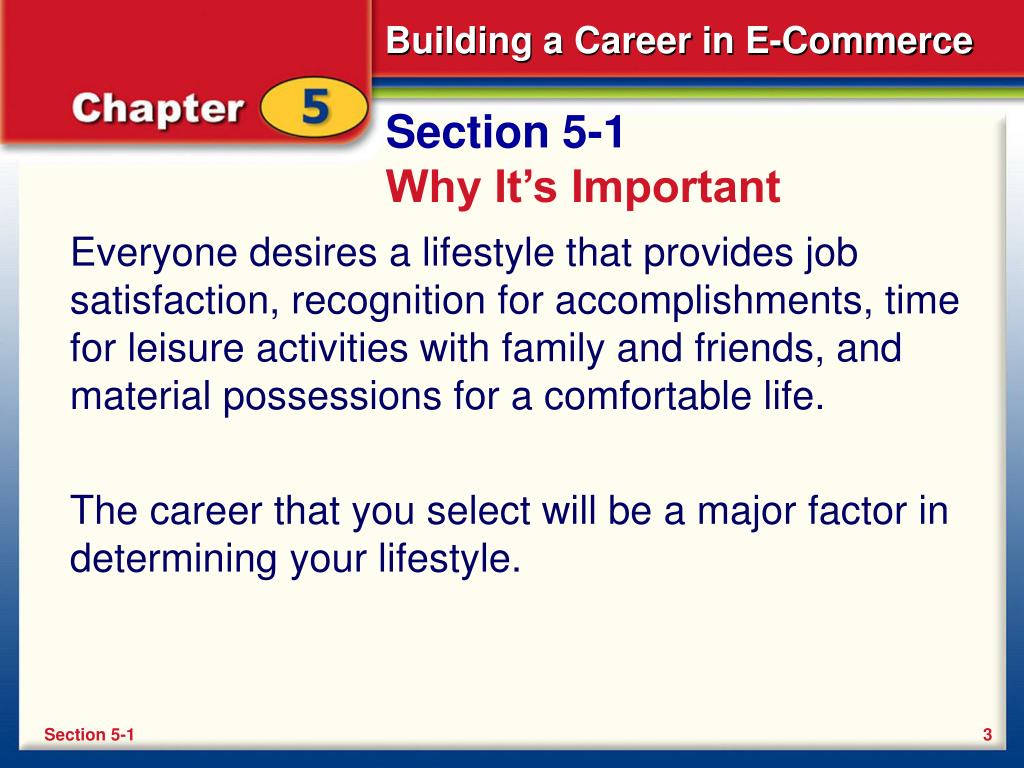 Building a Career in E-Commerce

Chapter 5

Section 5-1
Why It’s Important

Everyone desires a lifestyle that provides job satisfaction, recognition for accomplishments, time for leisure activities with family and friends, and material possessions for a comfortable life.

The career that you select will be a major factor in determining your lifestyle.

Section 5-1

3